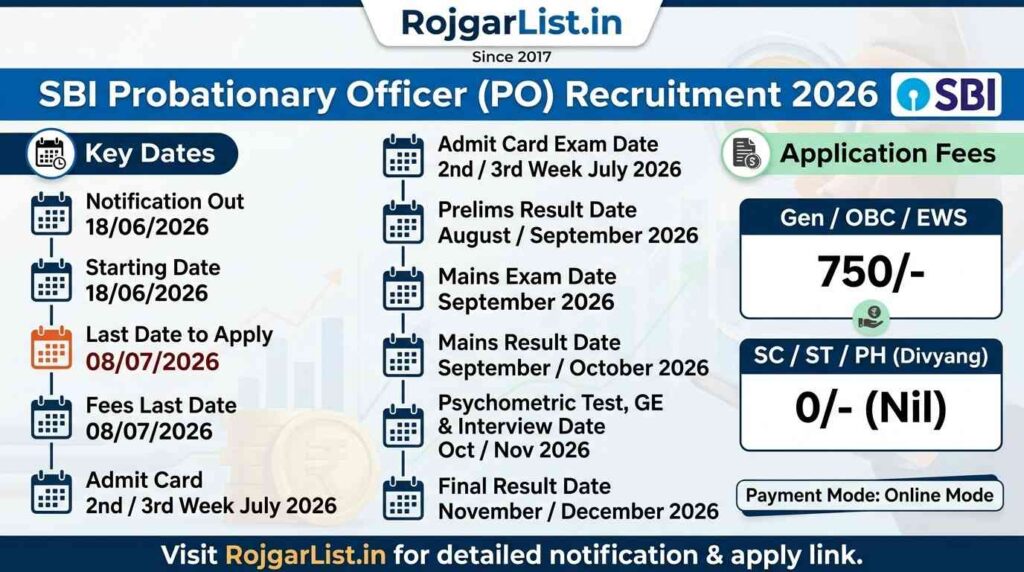 RojgarList.in
Since 2017

SBI Probationary Officer (PO) Recruitment 2026 SBI

Key Dates

Notification Out
18/06/2026

Starting Date
18/06/2026

Last Date to Apply
08/07/2026

Fees Last Date
08/07/2026

Admit Card
2nd / 3rd Week July 2026

Admit Card Exam Date
2nd / 3rd Week July 2026

Prelims Result Date
August / September 2026

Mains Exam Date
September 2026

Mains Result Date
September / October 2026

Psychometric Test, GE & Interview Date
Oct / Nov 2026

Final Result Date
November / December 2026

Application Fees

Gen / OBC / EWS
750/-

SC / ST / PH (Divyang)
0/- (Nil)

Payment Mode: Online Mode

Visit RojgarList.in for detailed notification & apply link.